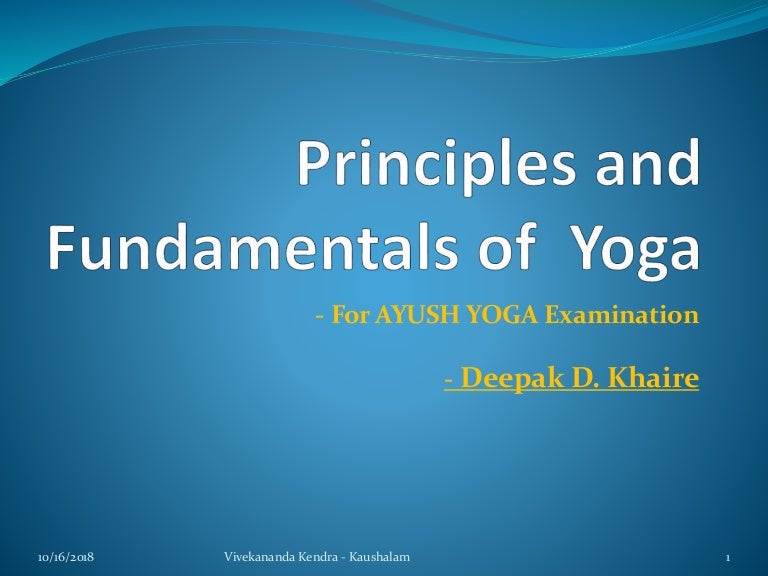 Principles and Fundamentals of Yoga

- For AYUSH YOGA Examination

- Deepak D. Khaire

10/16/2018 Vivekananda Kendra - Kaushalam 1